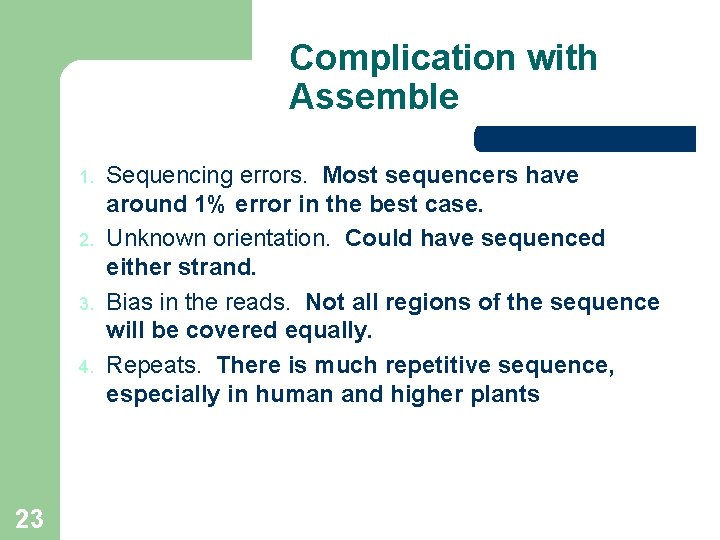 Complication with Assemble

1. Sequencing errors. Most sequencers have around 1% error in the best case.
2. Unknown orientation. Could have sequenced either strand.
3. Bias in the reads. Not all regions of the sequence will be covered equally.
4. Repeats. There is much repetitive sequence, especially in human and higher plants

23